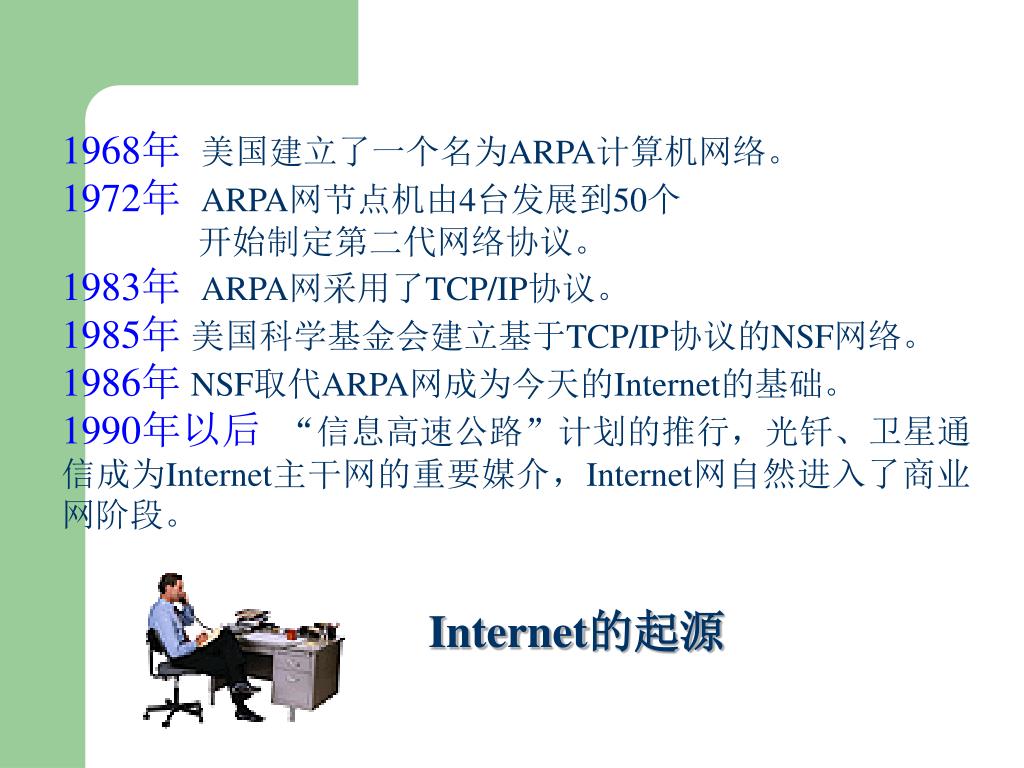 1968年 美国建立了一个名为ARPA计算机网络。
1972年 ARPA网节点机由4台发展到50个
开始制定第二代网络协议。
1983年 ARPA网采用了TCP/IP协议。
1985年 美国科学基金会建立基于TCP/IP协议的NSF网络。
1986年 NSF取代ARPA网成为今天的Internet的基础。
1990年以后 “信息高速公路”计划的推行，光钎、卫星通信成为Internet主干网的重要媒介，Internet网自然进入了商业网阶段。

Internet的起源